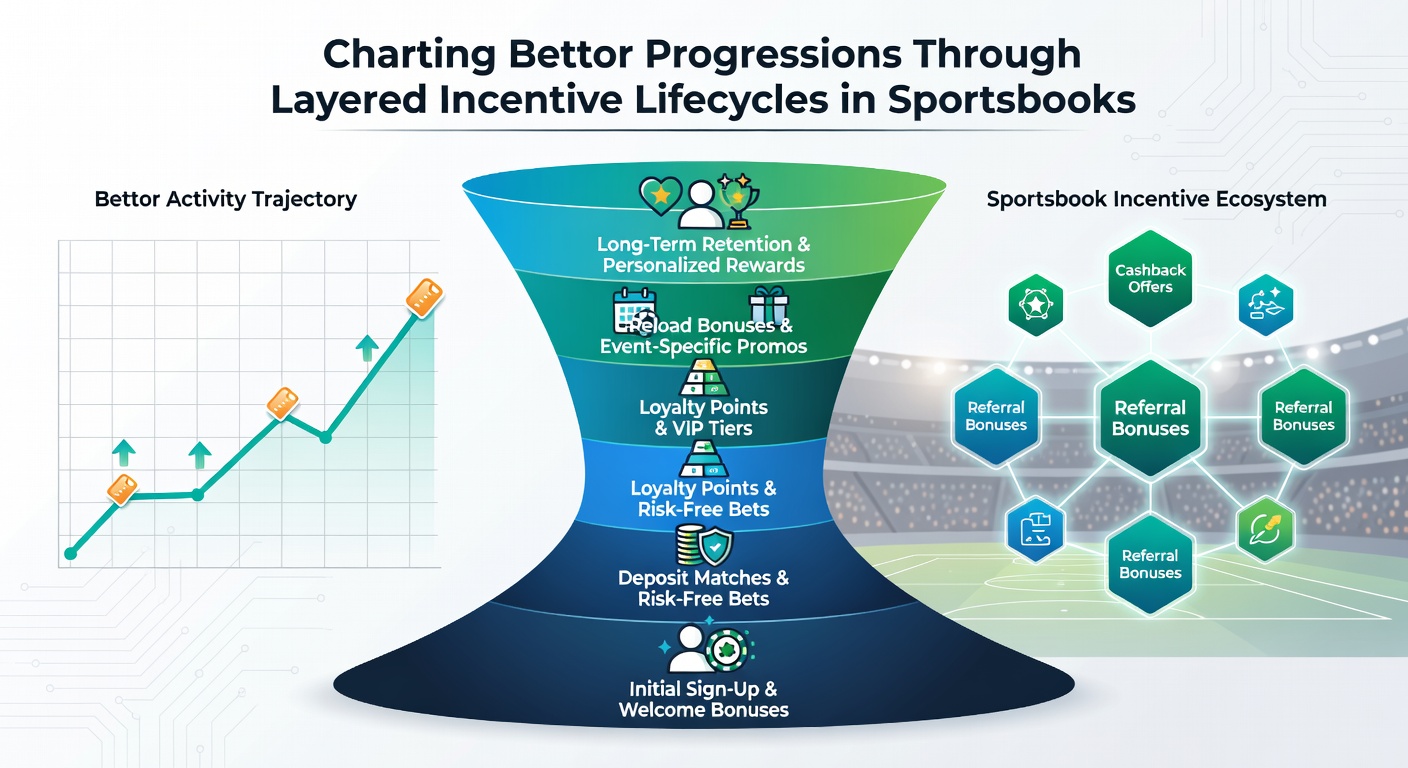 Charting Bettor Progressions Through Layered Incentive Lifecycles in Sportsbooks

Bettor Activity Trajectory

Long-Term Retention & Personalized Rewards

Reload Bonuses & Event-Specific Promos

Loyalty Points & VIP Tiers

Loyalty Points & Risk-Free Bets

Deposit Matches & Risk-Free Bets

Initial Sign-Up & Welcome Bonuses

Sportsbook Incentive Ecosystem

Cashback Offers

Referral Bonuses

Referral Bonuses

Referral Bonuses

Referral Bonuses